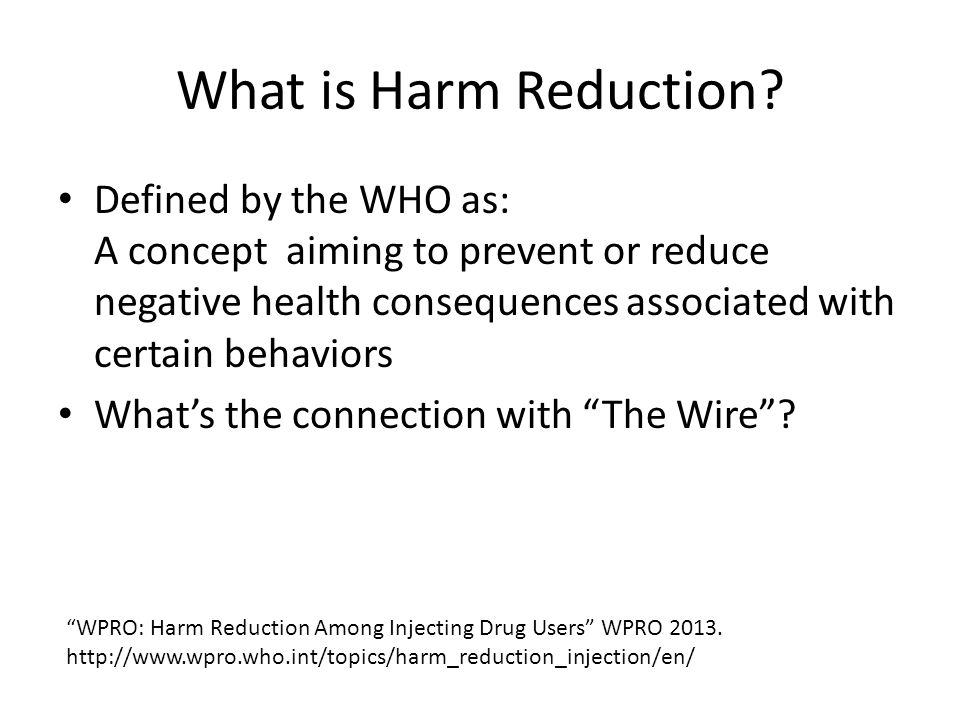 What is Harm Reduction?

• Defined by the WHO as:
A concept aiming to prevent or reduce negative health consequences associated with certain behaviors

• What's the connection with "The Wire"?

"WPRO: Harm Reduction Among Injecting Drug Users" WPRO 2013.
http://www.wpro.who.int/topics/harm_reduction_injection/en/